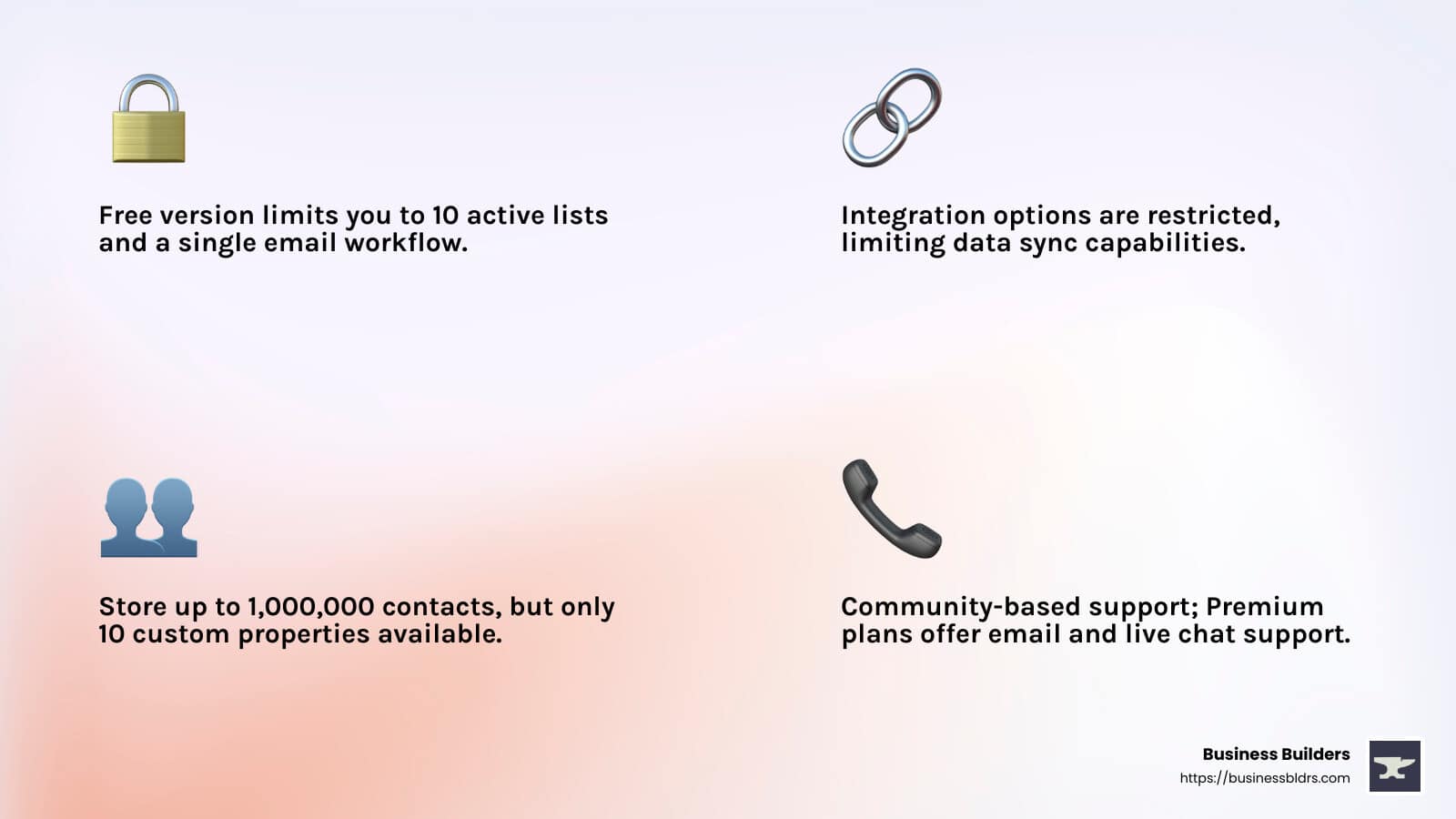 Free version limits you to 10 active lists and a single email workflow.

Integration options are restricted, limiting data sync capabilities.

Store up to 1,000,000 contacts, but only 10 custom properties available.

Community-based support; Premium plans offer email and live chat support.

Business Builders
https://businessbldrs.com